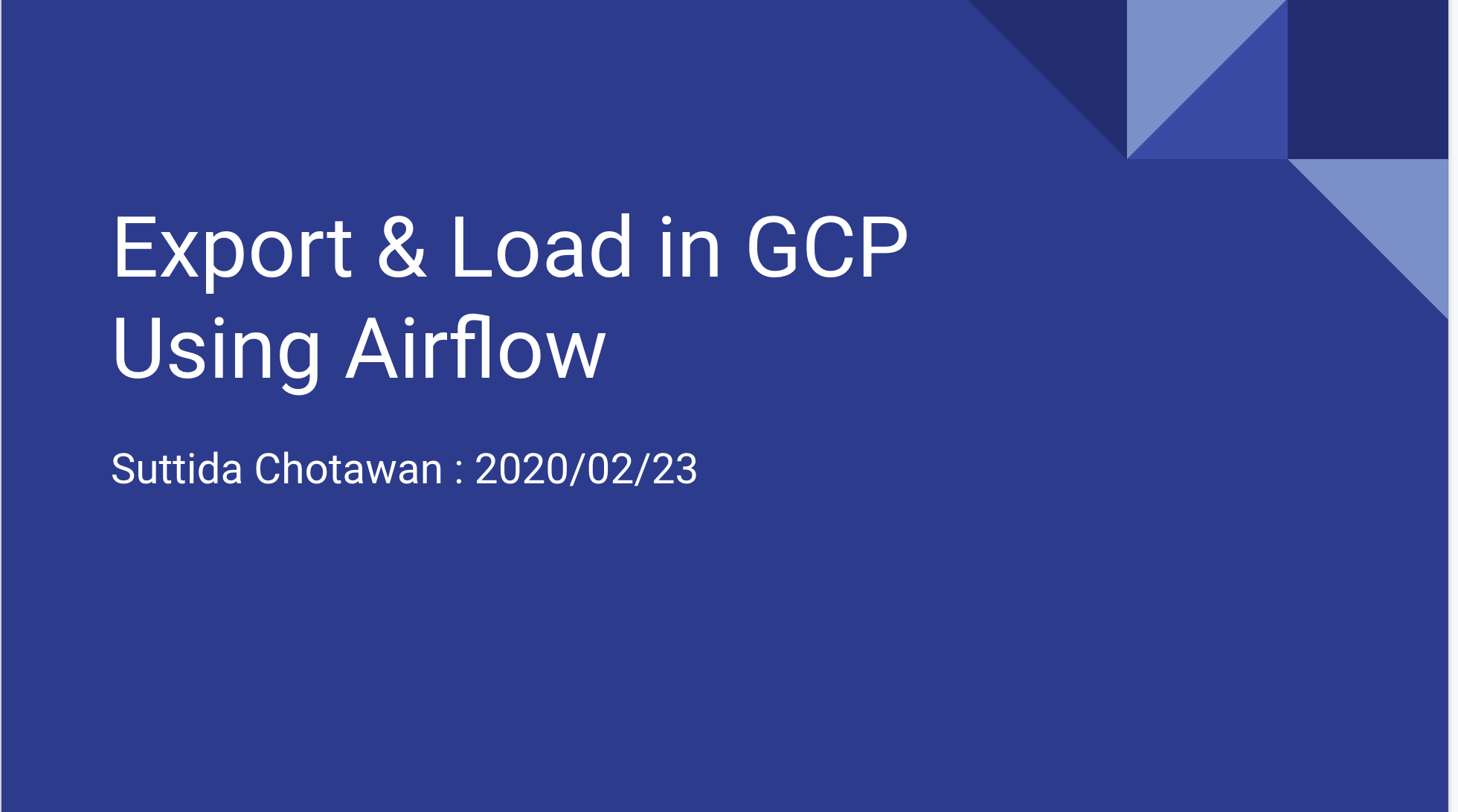 Export & Load in GCP Using Airflow

Suttida Chotawan : 2020/02/23